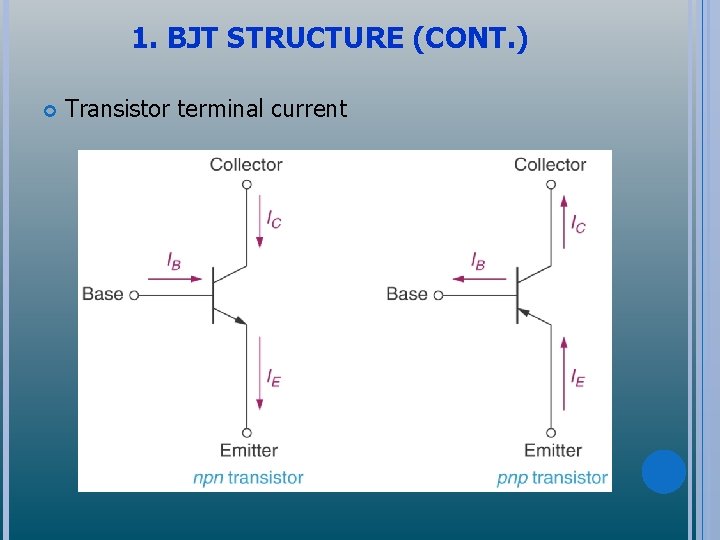 1. BJT STRUCTURE (CONT.)

Transistor terminal current

Collector
$I_C$
$I_B$
Base
$I_E$
Emitter
npn transistor

Collector
$I_C$
$I_B$
Base
$I_E$
Emitter
pnp transistor